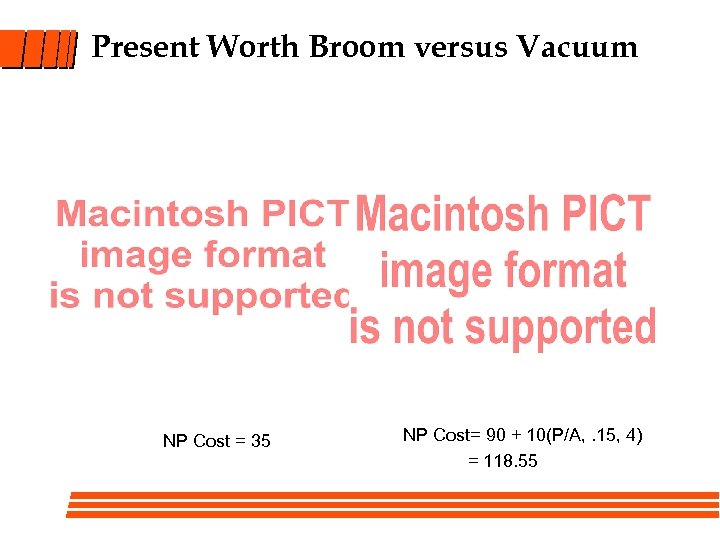 Present Worth Broom versus Vacuum

Macintosh PICT image format is not supportec

Macintosh PICT image format is not supported

NP Cost = 35

NP Cost= 90 + 10(P/A, .15, 4)
= 118.55